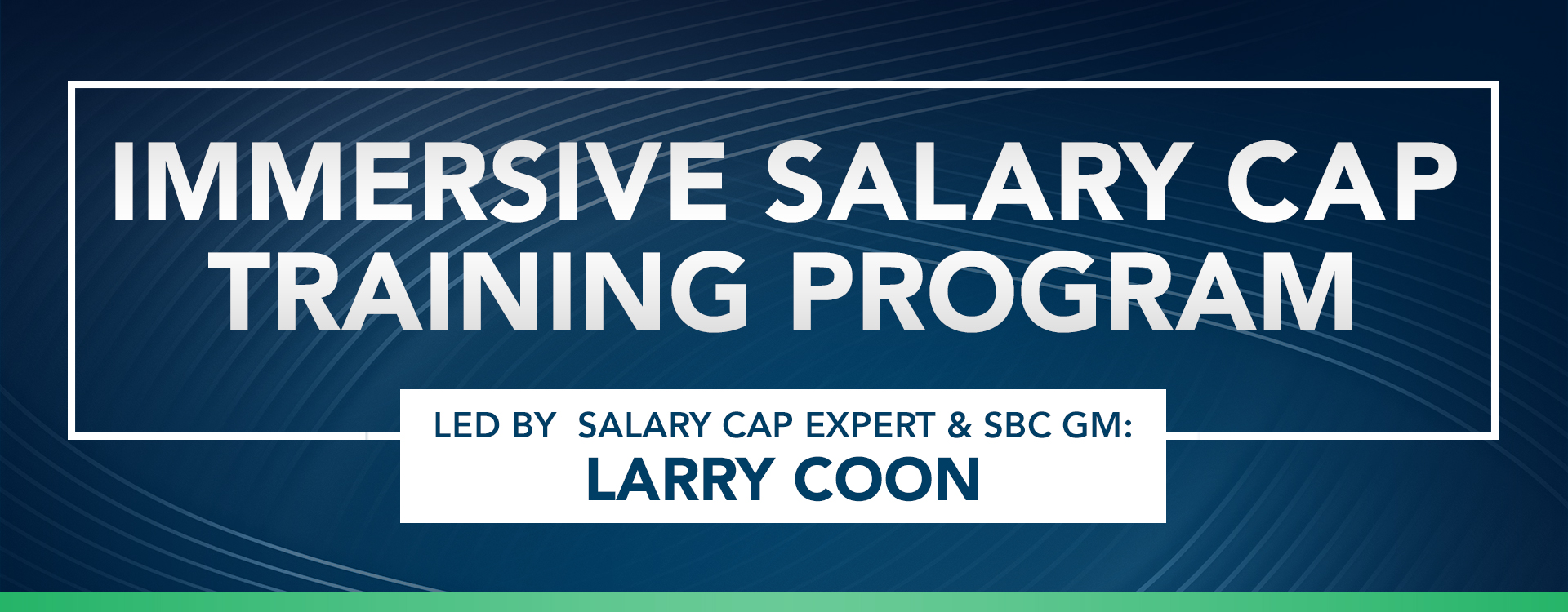 IMMERSIVE SALARY CAP TRAINING PROGRAM

LED BY SALARY CAP EXPERT & SBC GM:
LARRY COON